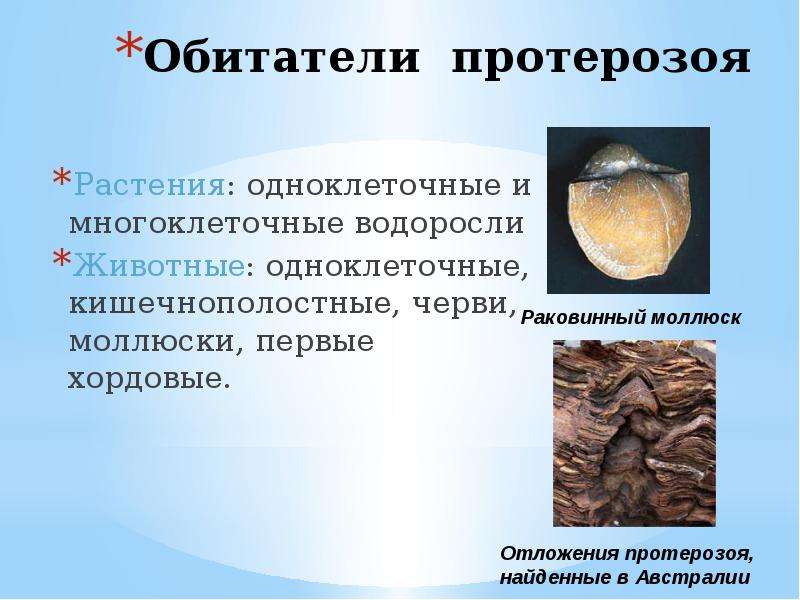 *Обитатели протерозоя

*Растения: одноклеточные и многоклеточные водоросли

*Животные: одноклеточные, кишечнополостные, черви, моллюски, первые хордовые.

Раковинный моллюск

Отложения протерозоя, найденные в Австралии